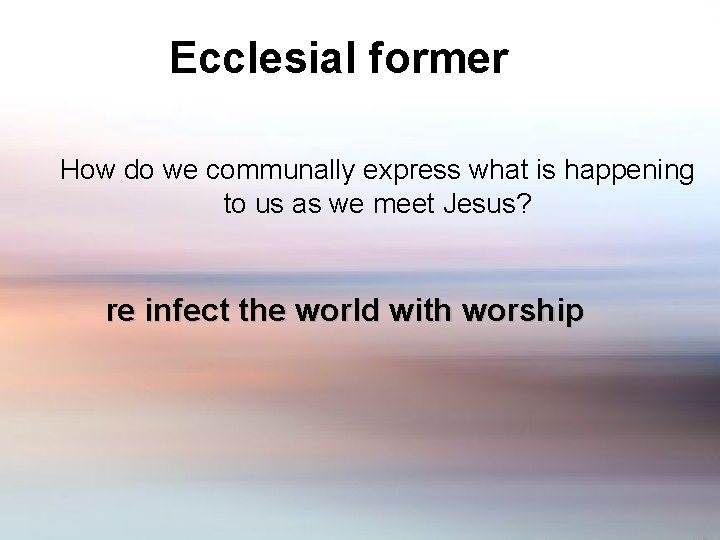 Ecclesial former

How do we communally express what is happening to us as we meet Jesus?

re infect the world with worship